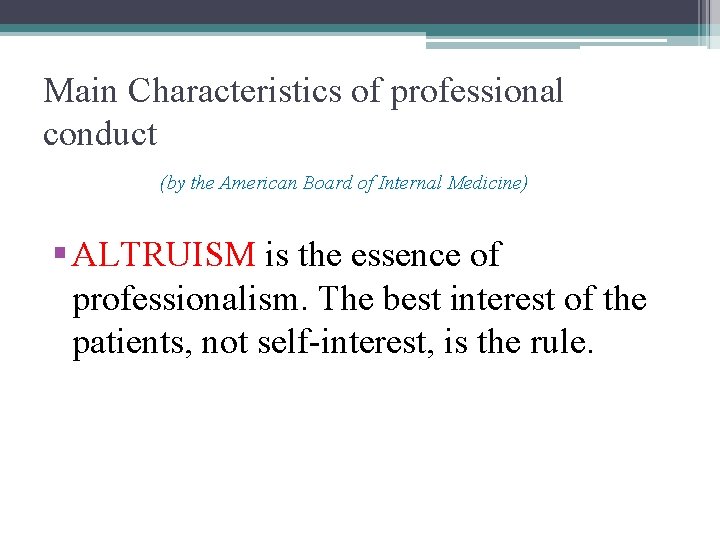 Main Characteristics of professional conduct

(by the American Board of Internal Medicine)

▪ ALTRUISM is the essence of professionalism. The best interest of the patients, not self-interest, is the rule.